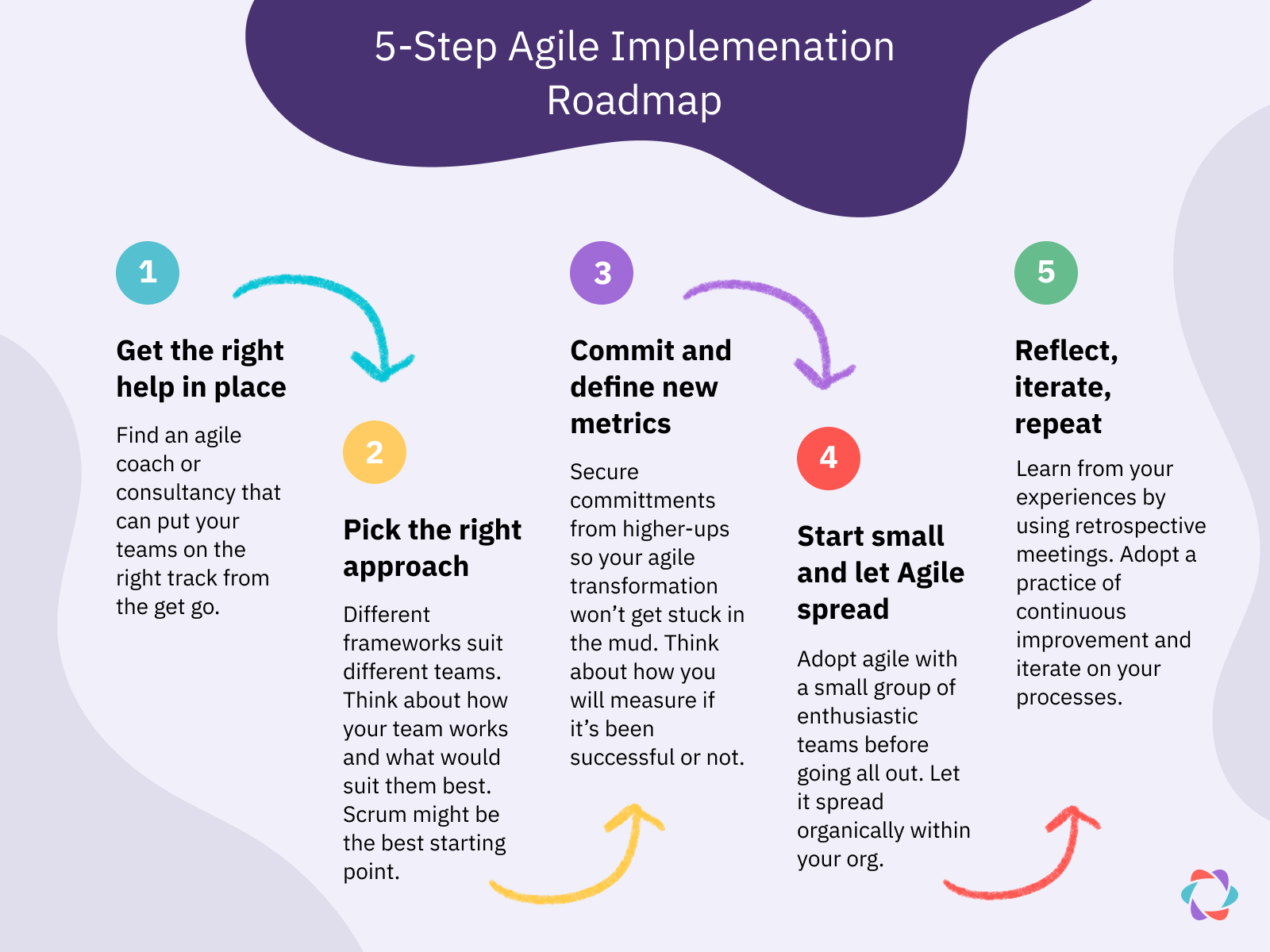 5-Step Agile Implemenation Roadmap

1

Get the right help in place

Find an agile coach or consultancy that can put your teams on the right track from the get go.

2

Pick the right approach

Different frameworks suit different teams. Think about how your team works and what would suit them best. Scrum might be the best starting point.

3

Commit and define new metrics

Secure committments from higher-ups so your agile transformation won't get stuck in the mud. Think about how you will measure if it's been successful or not.

4

Start small and let Agile spread

Adopt agile with a small group of enthusiastic teams before going all out. Let it spread organically within your org.

5

Reflect, iterate, repeat

Learn from your experiences by using retrospective meetings. Adopt a practice of continuous improvement and iterate on your processes.